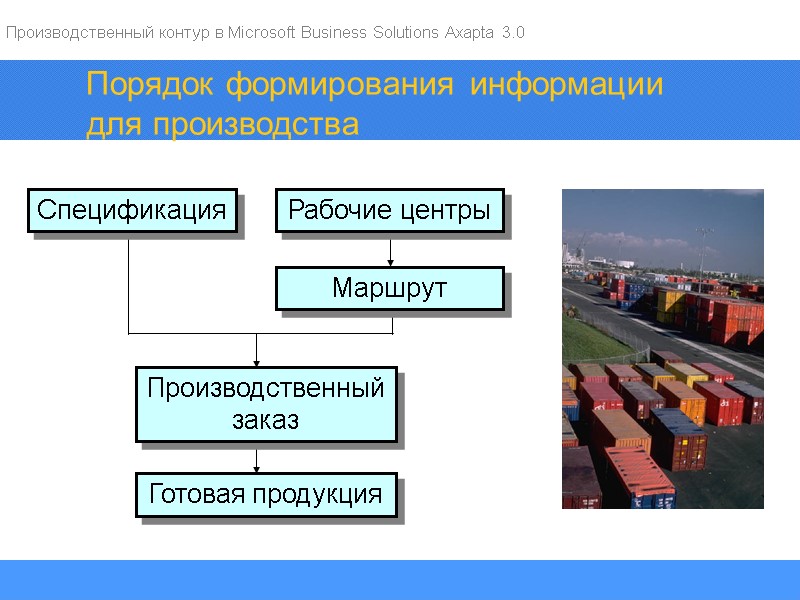 Производственный контур в Microsoft Business Solutions Axapta 3.0

Порядок формирования информации для производства

Спецификация

Рабочие центры

Маршрут

Производственный заказ

Готовая продукция